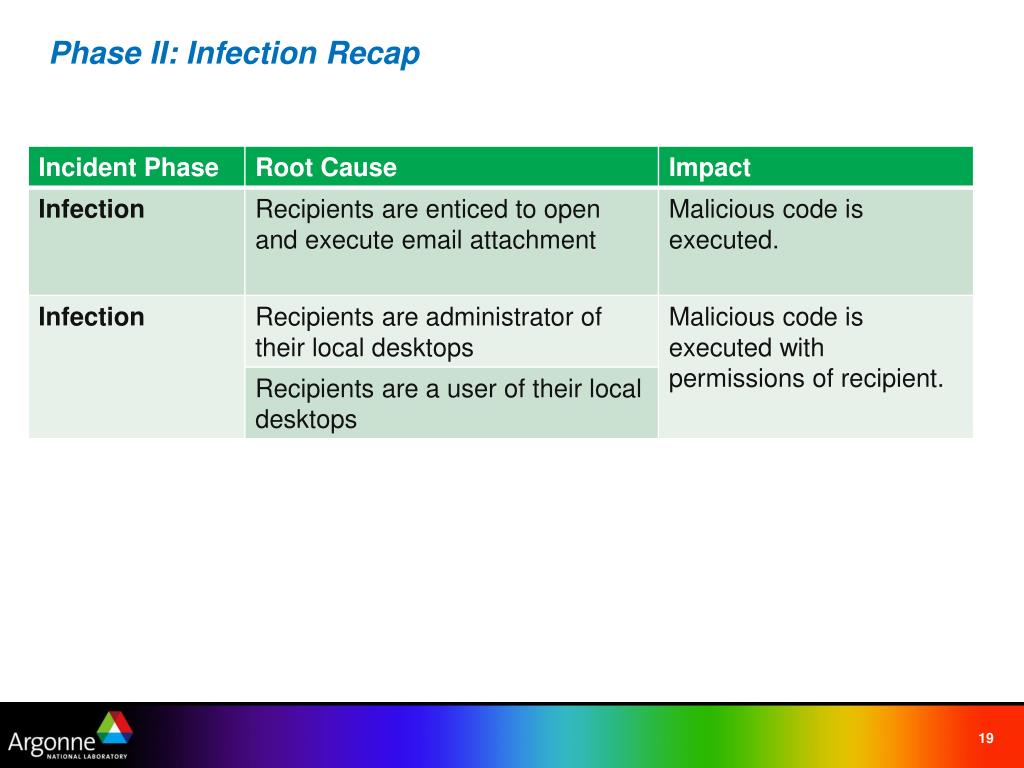 Phase II: Infection Recap

| Incident Phase | Root Cause | Impact |
|---|---|---|
| **Infection** | Recipients are enticed to open and execute email attachment | Malicious code is executed. |
| **Infection** | Recipients are administrator of their local desktops | Malicious code is executed with permissions of recipient. |
| | Recipients are a user of their local desktops | |

Argonne NATIONAL LABORATORY

19